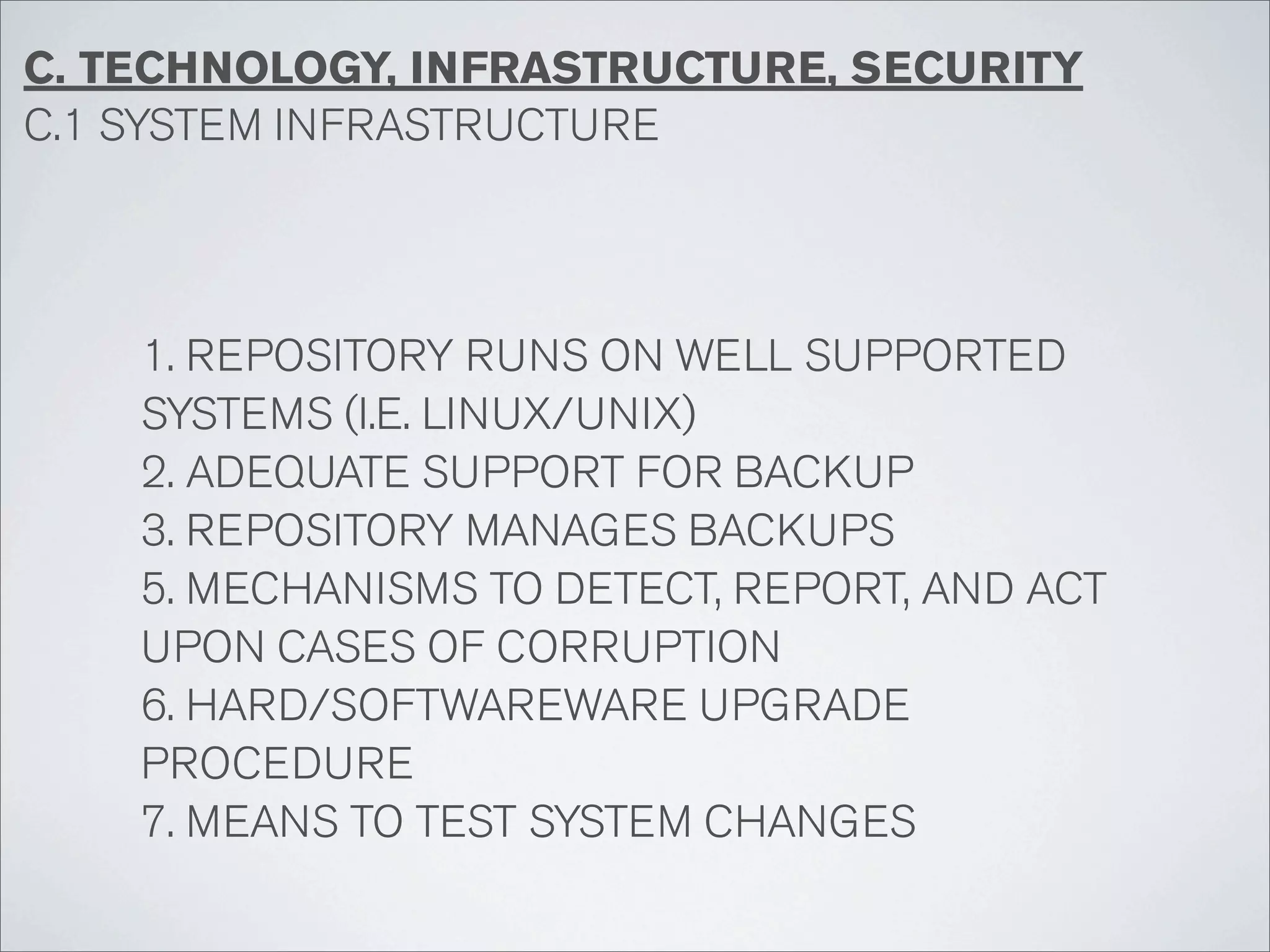 C. TECHNOLOGY, INFRASTRUCTURE, SECURITY
C.1 SYSTEM INFRASTRUCTURE

1. REPOSITORY RUNS ON WELL SUPPORTED SYSTEMS (I.E. LINUX/UNIX)
2. ADEQUATE SUPPORT FOR BACKUP
3. REPOSITORY MANAGES BACKUPS
5. MECHANISMS TO DETECT, REPORT, AND ACT UPON CASES OF CORRUPTION
6. HARD/SOFTWAREWARE UPGRADE PROCEDURE
7. MEANS TO TEST SYSTEM CHANGES